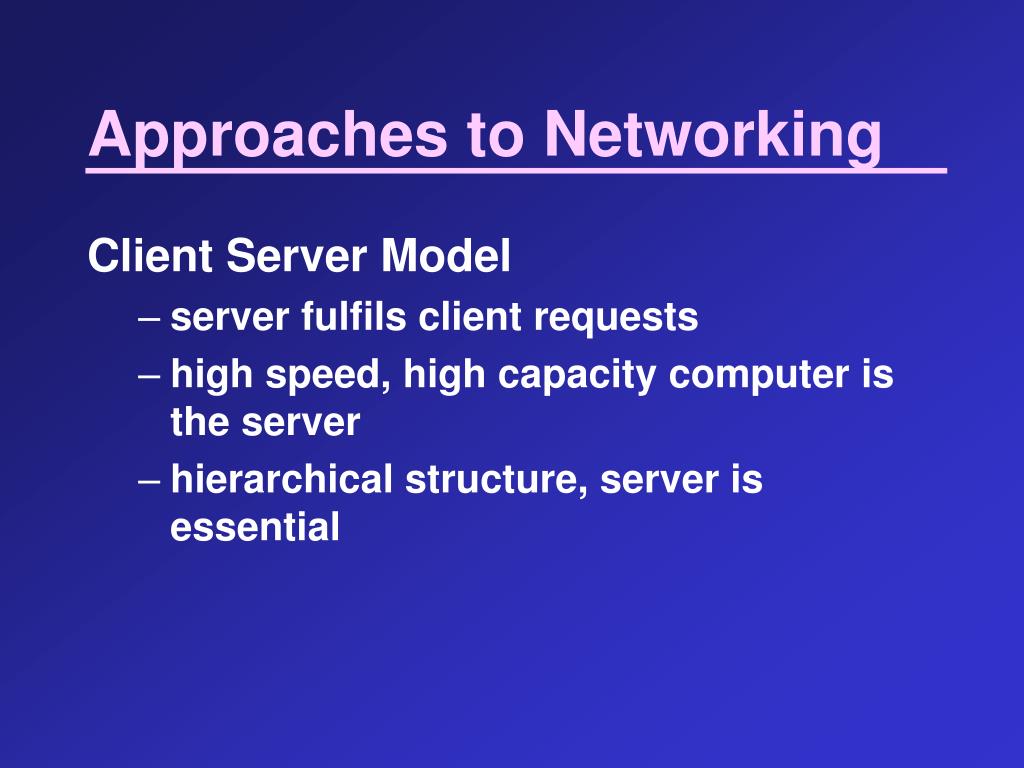 Approaches to Networking

Client Server Model

– server fulfils client requests

– high speed, high capacity computer is the server

– hierarchical structure, server is essential